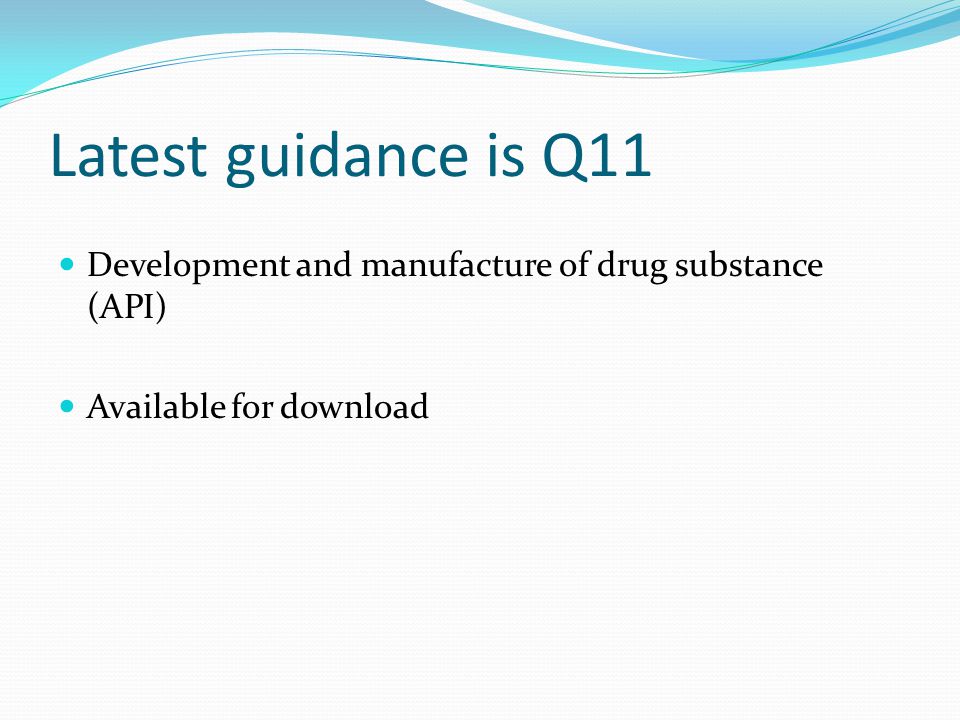 Latest guidance is Q11

Development and manufacture of drug substance (API)

Available for download